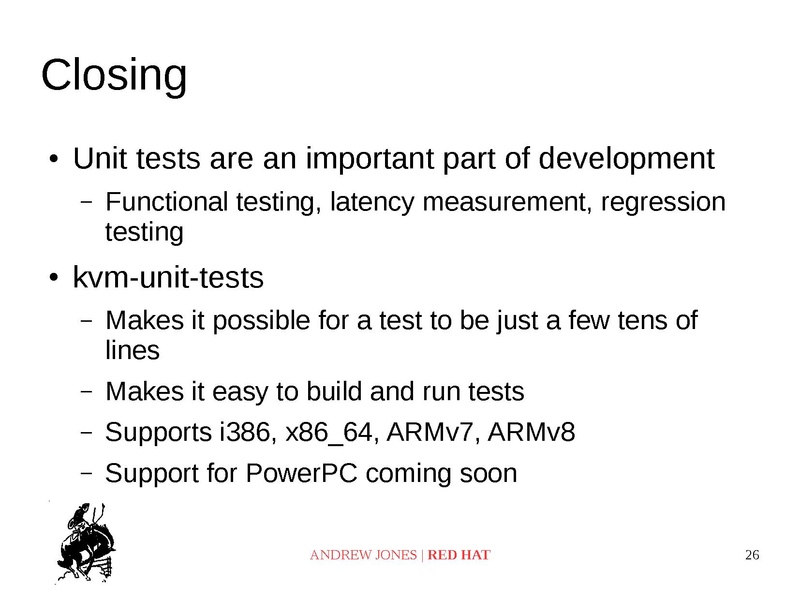 Closing

• Unit tests are an important part of development
  – Functional testing, latency measurement, regression testing
• kvm-unit-tests
  – Makes it possible for a test to be just a few tens of lines
  – Makes it easy to build and run tests
  – Supports i386, x86_64, ARMv7, ARMv8
  – Support for PowerPC coming soon

ANDREW JONES | RED HAT

26